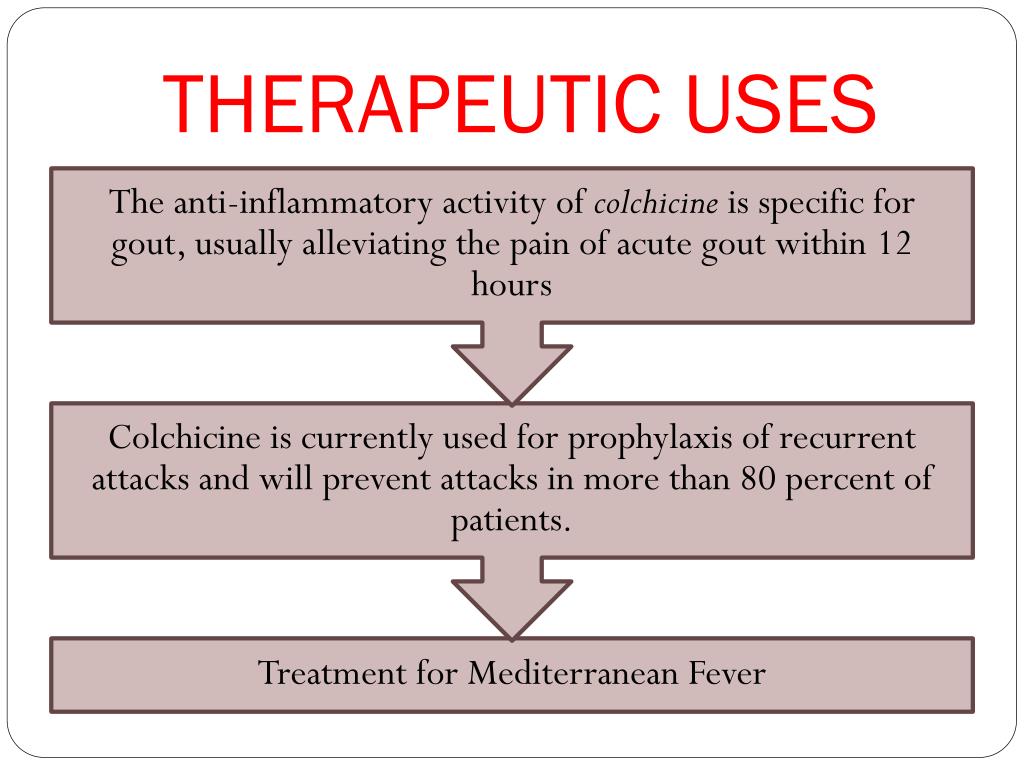 THERAPEUTIC USES

The anti-inflammatory activity of colchicine is specific for gout, usually alleviating the pain of acute gout within 12 hours

Colchicine is currently used for prophylaxis of recurrent attacks and will prevent attacks in more than 80 percent of patients.

Treatment for Mediterranean Fever